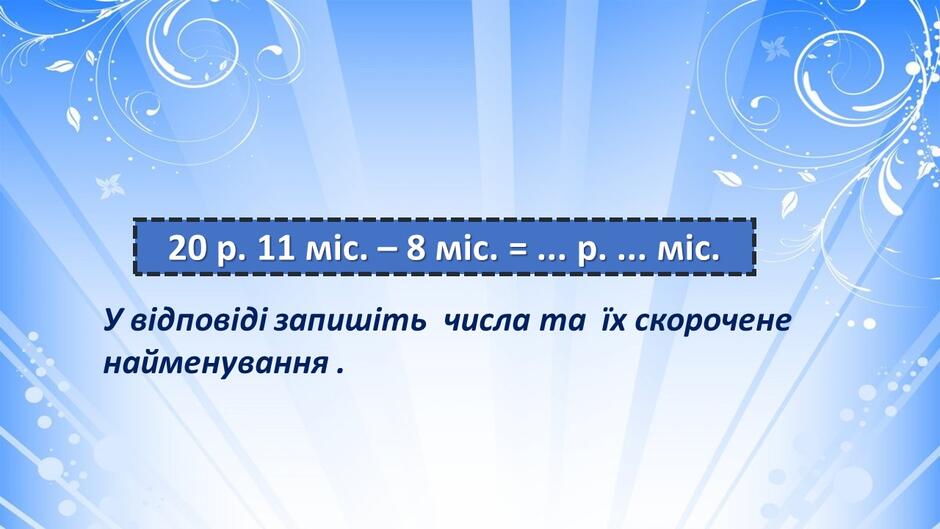 20 р. 11 міс. – 8 міс. = ... р. ... міс.

У відповіді запишіть числа та їх скорочене найменування .